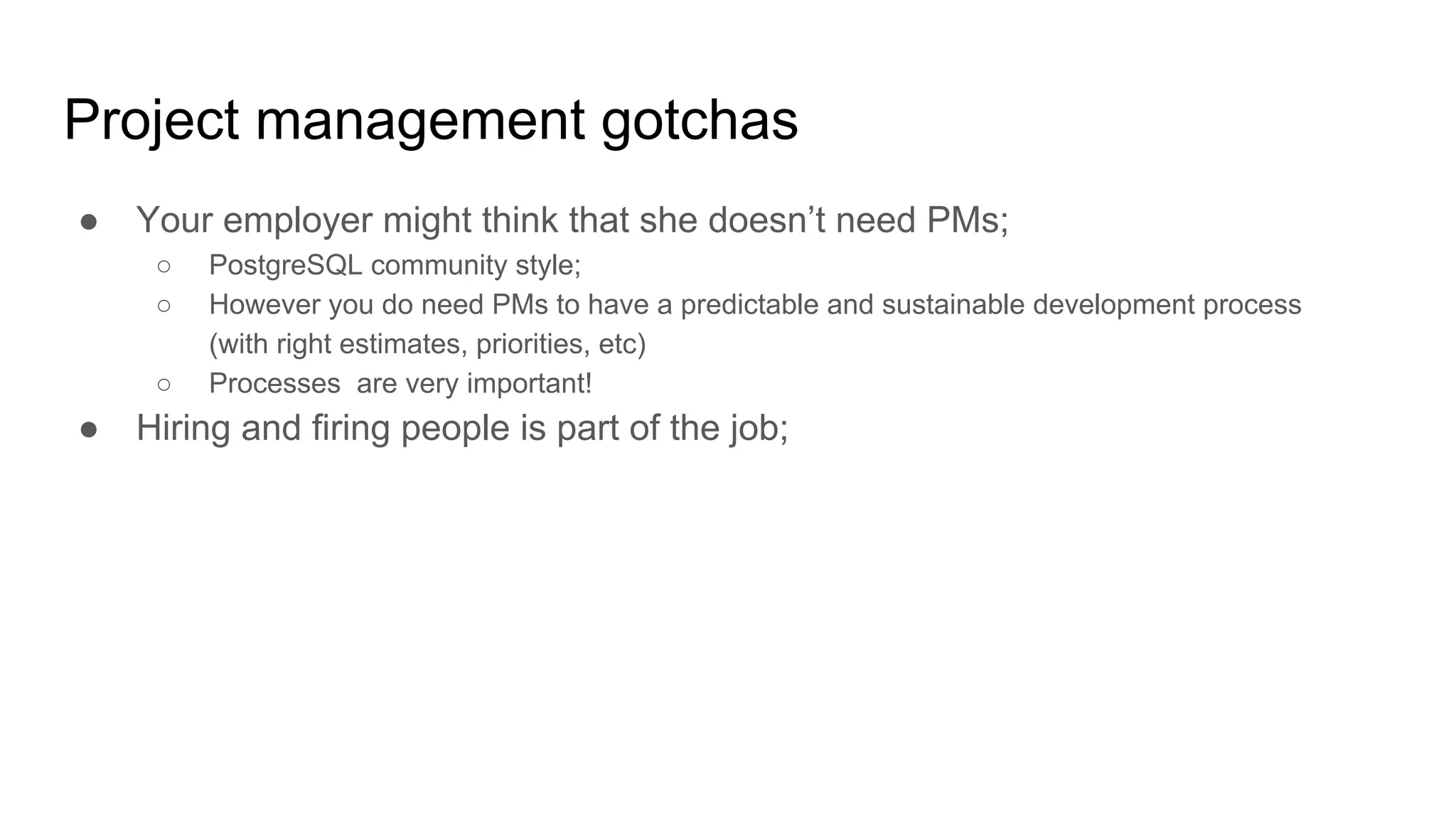 Project management gotchas

● Your employer might think that she doesn’t need PMs;
  ○ PostgreSQL community style;
  ○ However you do need PMs to have a predictable and sustainable development process (with right estimates, priorities, etc)
  ○ Processes are very important!
● Hiring and firing people is part of the job;